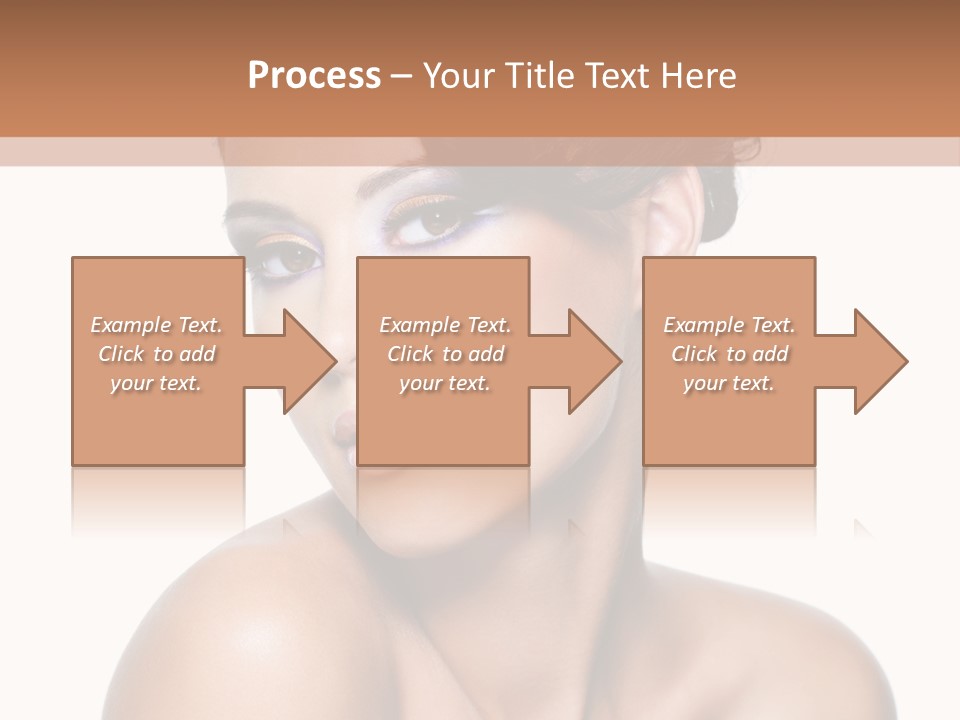 Process – Your Title Text Here

Example Text. Click to add your text.

Example Text. Click to add your text.

Example Text. Click to add your text.